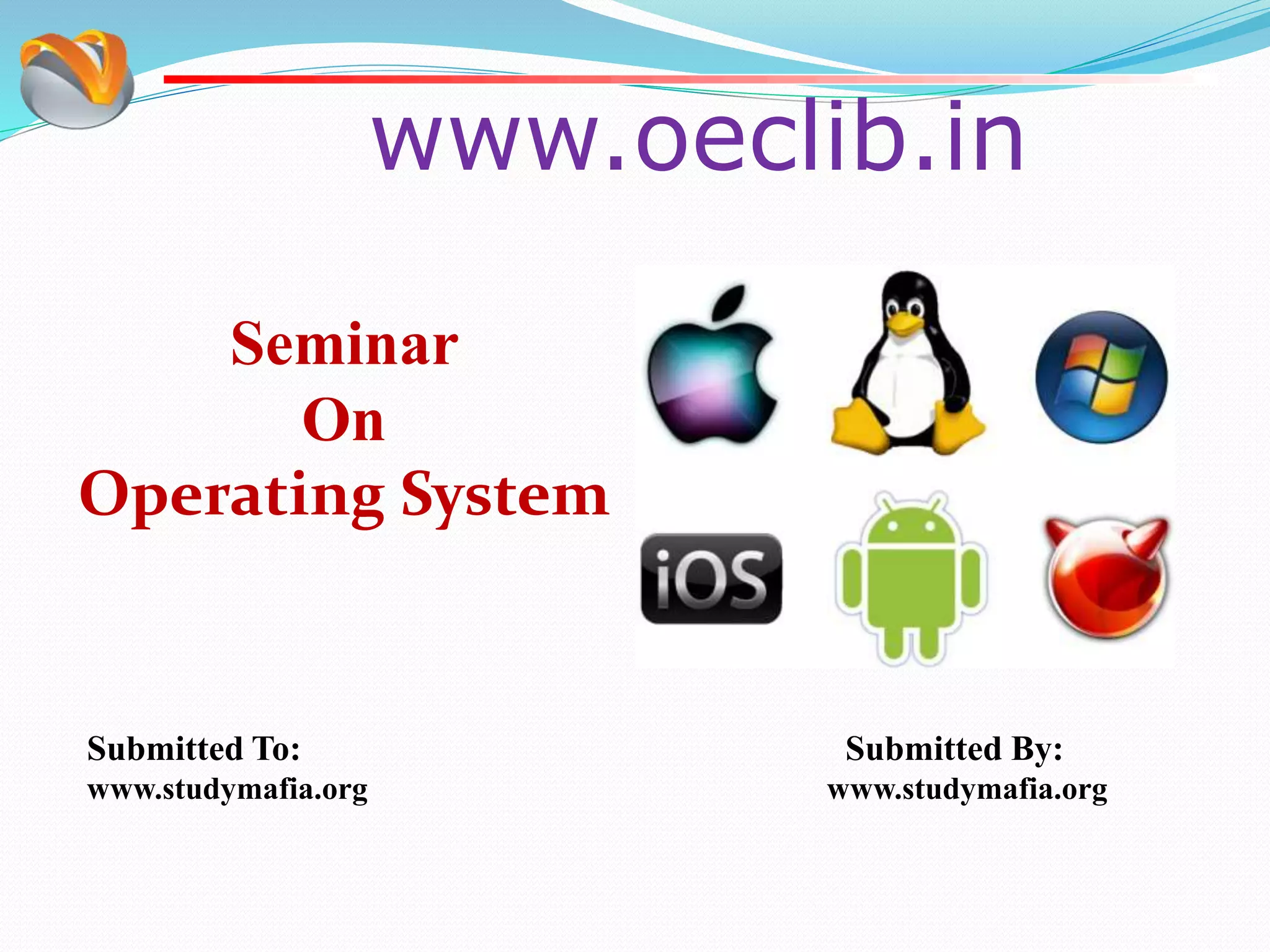 www.oeclib.in

Seminar
On
Operating System

iOS

Submitted To:
www.studymafia.org

Submitted By:
www.studymafia.org